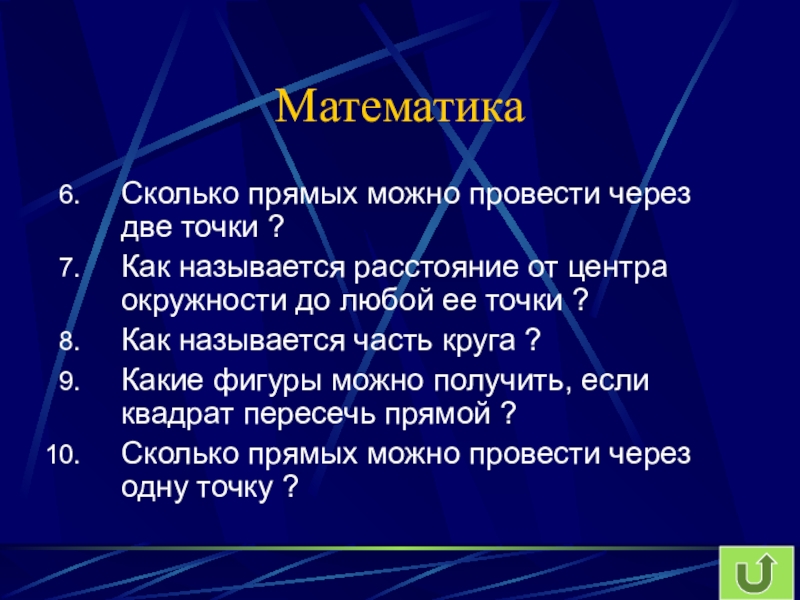 Математика

6. Сколько прямых можно провести через две точки ?
7. Как называется расстояние от центра окружности до любой ее точки ?
8. Как называется часть круга ?
9. Какие фигуры можно получить, если квадрат пересечь прямой ?
10. Сколько прямых можно провести через одну точку ?